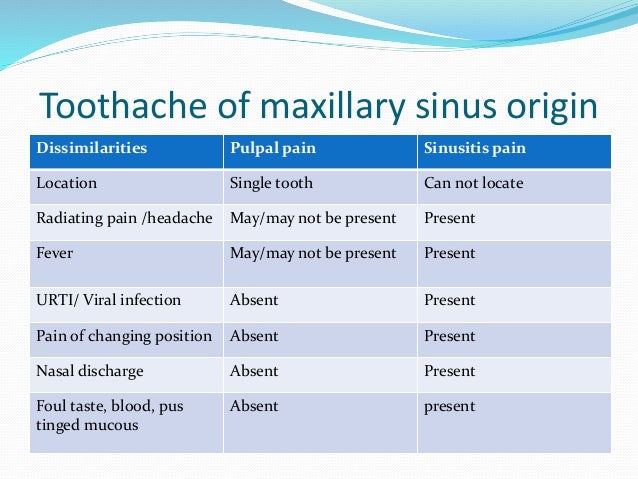 Toothache of maxillary sinus origin

| Dissimilarities | Pulpal pain | Sinusitis pain |
|---|---|---|
| Location | Single tooth | Can not locate |
| Radiating pain /headache | May/may not be present | Present |
| Fever | May/may not be present | Present |
| URTI/ Viral infection | Absent | Present |
| Pain of changing position | Absent | Present |
| Nasal discharge | Absent | Present |
| Foul taste, blood, pus tinged mucous | Absent | present |